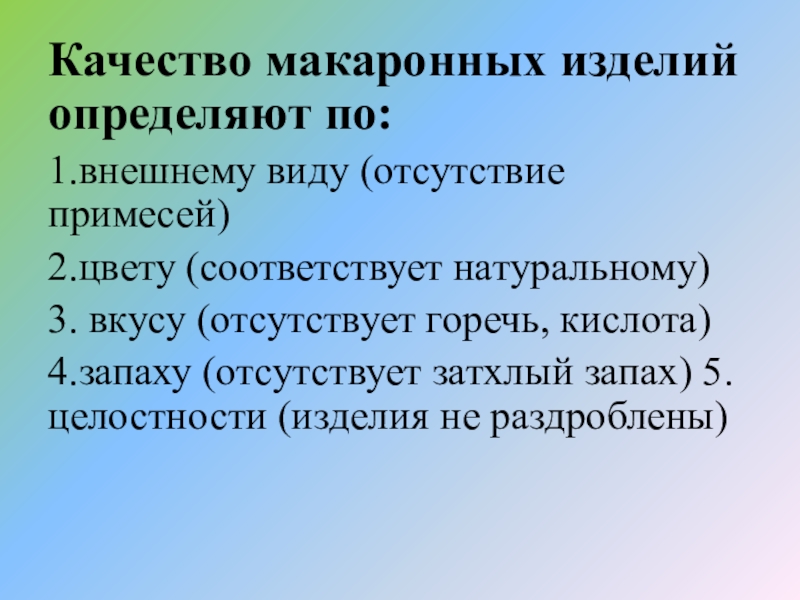 Качество макаронных изделий определяют по:

1.внешнему виду (отсутствие примесей)

2.цвету (соответствует натуральному)

3. вкусу (отсутствует горечь, кислота)

4.запаху (отсутствует затхлый запах) 5. целостности (изделия не раздроблены)